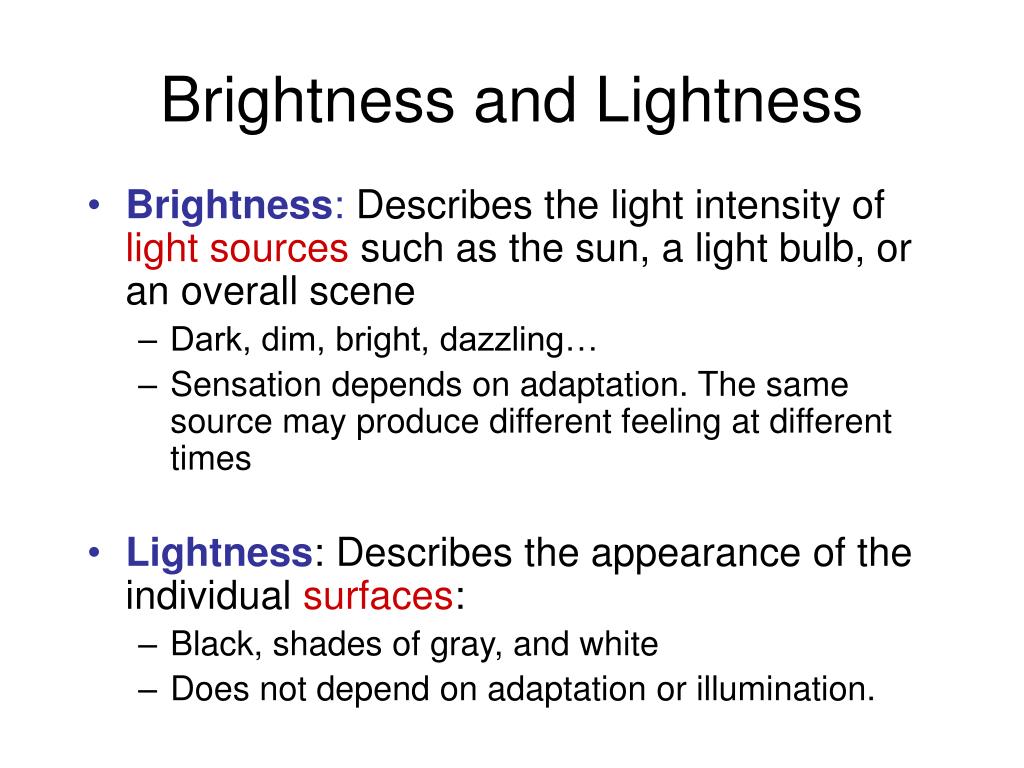 Brightness and Lightness

• Brightness: Describes the light intensity of light sources such as the sun, a light bulb, or an overall scene
– Dark, dim, bright, dazzling…
– Sensation depends on adaptation. The same source may produce different feeling at different times

• Lightness: Describes the appearance of the individual surfaces:
– Black, shades of gray, and white
– Does not depend on adaptation or illumination.